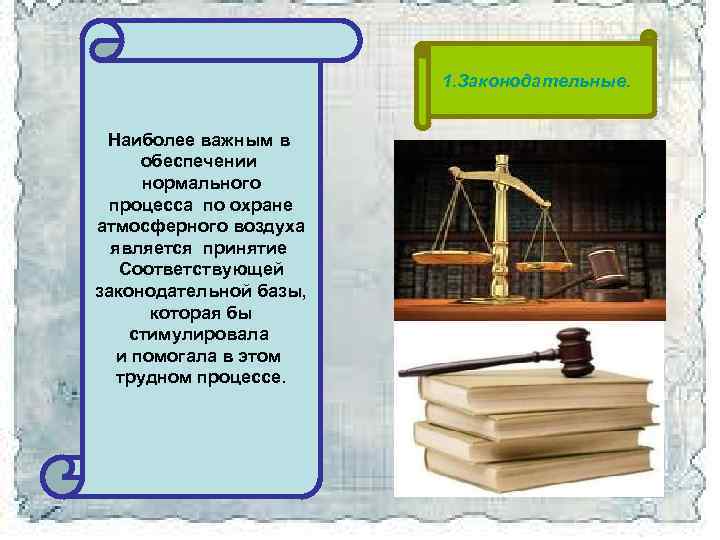 Наиболее важным в обеспечении нормального процесса по охране атмосферного воздуха является принятие Соответствующей законодательной базы, которая бы стимулировала и помогала в этом трудном процессе.

1.Законодательные.